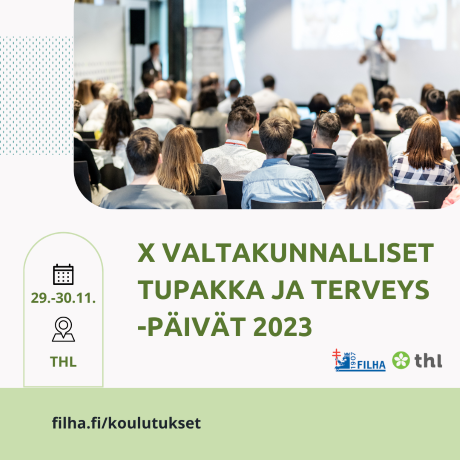 29.-30.11.

THL

X VALTAKUNNALLISET TUPAKKA JA TERVEYS -PÄIVÄT 2023

1907 FILHA

thl

filha.fi/koulutukset